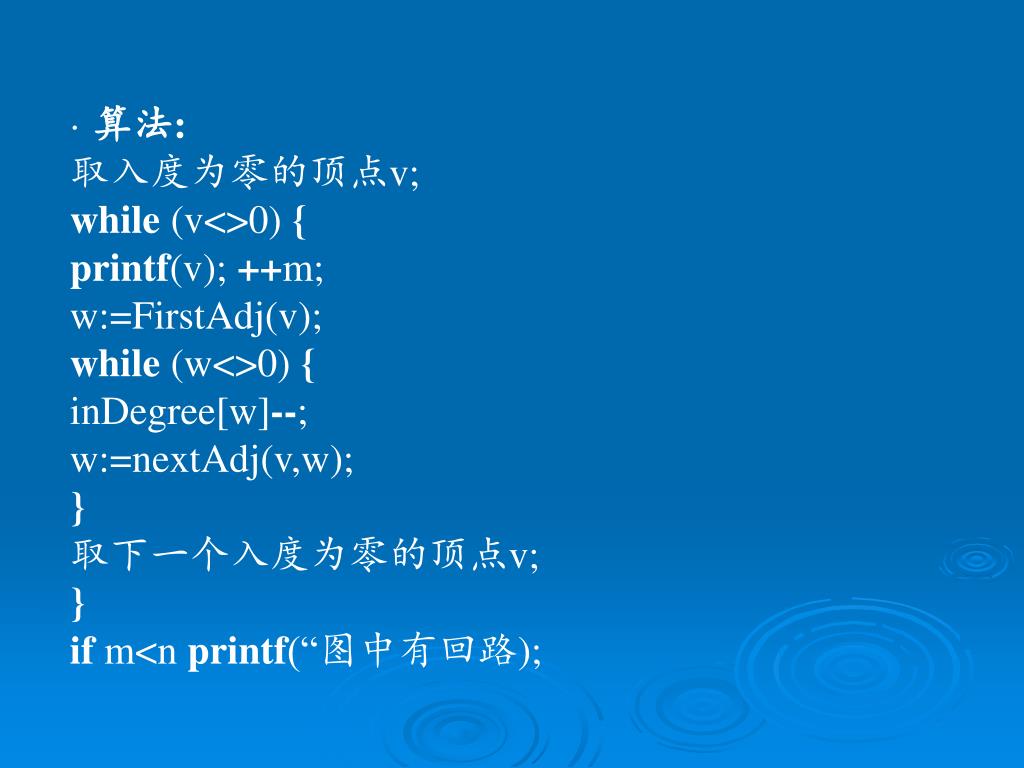 · 算法:
取入度为零的顶点v;
while (v<>0) {
printf(v); ++m;
w:=FirstAdj(v);
while (w<>0) {
inDegree[w]--;
w:=nextAdj(v,w);
}
取下一个入度为零的顶点v;
}
if m<n printf(“图中有回路);